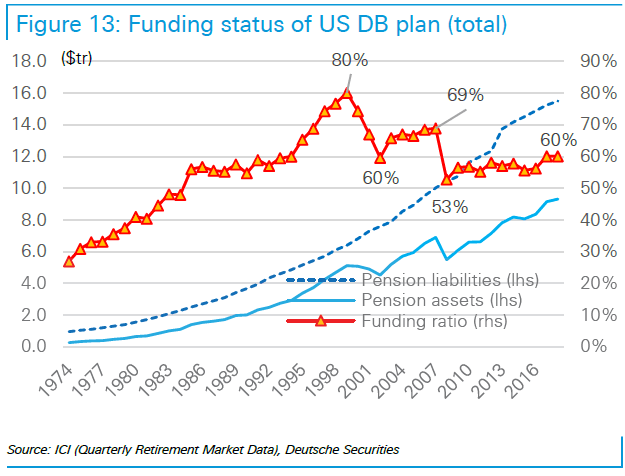 Figure 13: Funding status of US DB plan (total)

($tr)

18.0
16.0
14.0
12.0
10.0
8.0
6.0
4.0
2.0
0.0

90%
80%
70%
60%
50%
40%
30%
20%
10%
0%

80%
69%
60%
60%
53%

Pension liabilities (lhs)
Pension assets (lhs)
Funding ratio (rhs)

1974
1977
1980
1983
1986
1989
1992
1995
1998
2001
2004
2007
2010
2013
2016

Source: ICI (Quarterly Retirement Market Data), Deutsche Securities